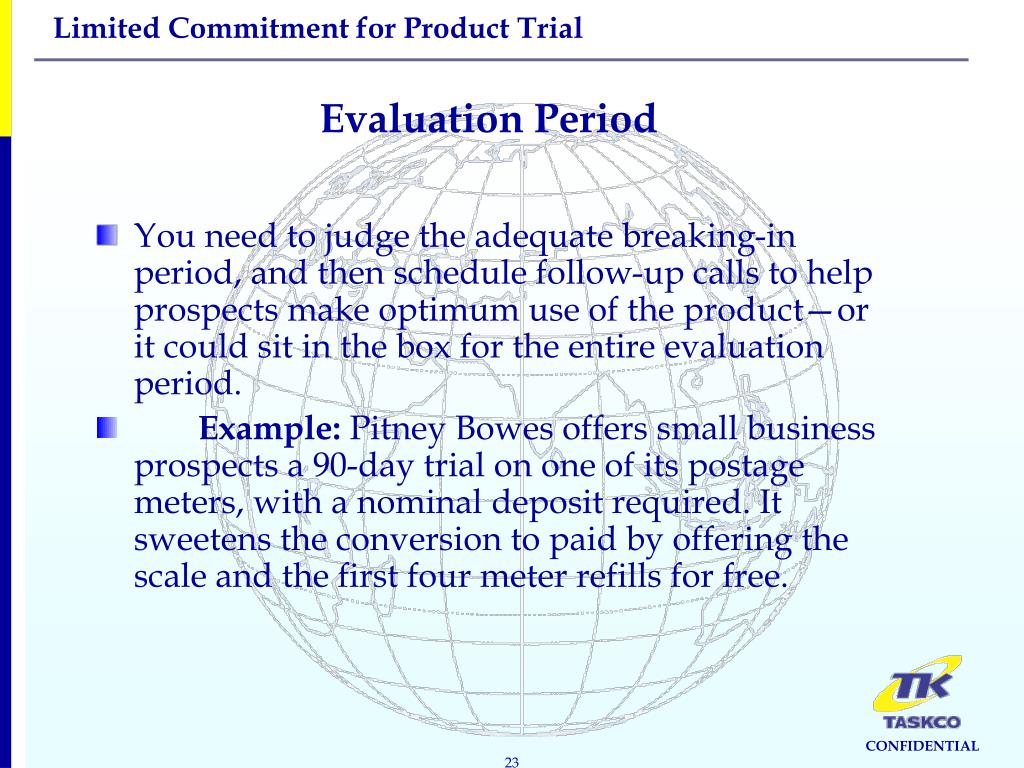 Limited Commitment for Product Trial

Evaluation Period

You need to judge the adequate breaking-in period, and then schedule follow-up calls to help prospects make optimum use of the product—or it could sit in the box for the entire evaluation period.

Example: Pitney Bowes offers small business prospects a 90-day trial on one of its postage meters, with a nominal deposit required. It sweetens the conversion to paid by offering the scale and the first four meter refills for free.

TK
TASKCO
CONFIDENTIAL

23